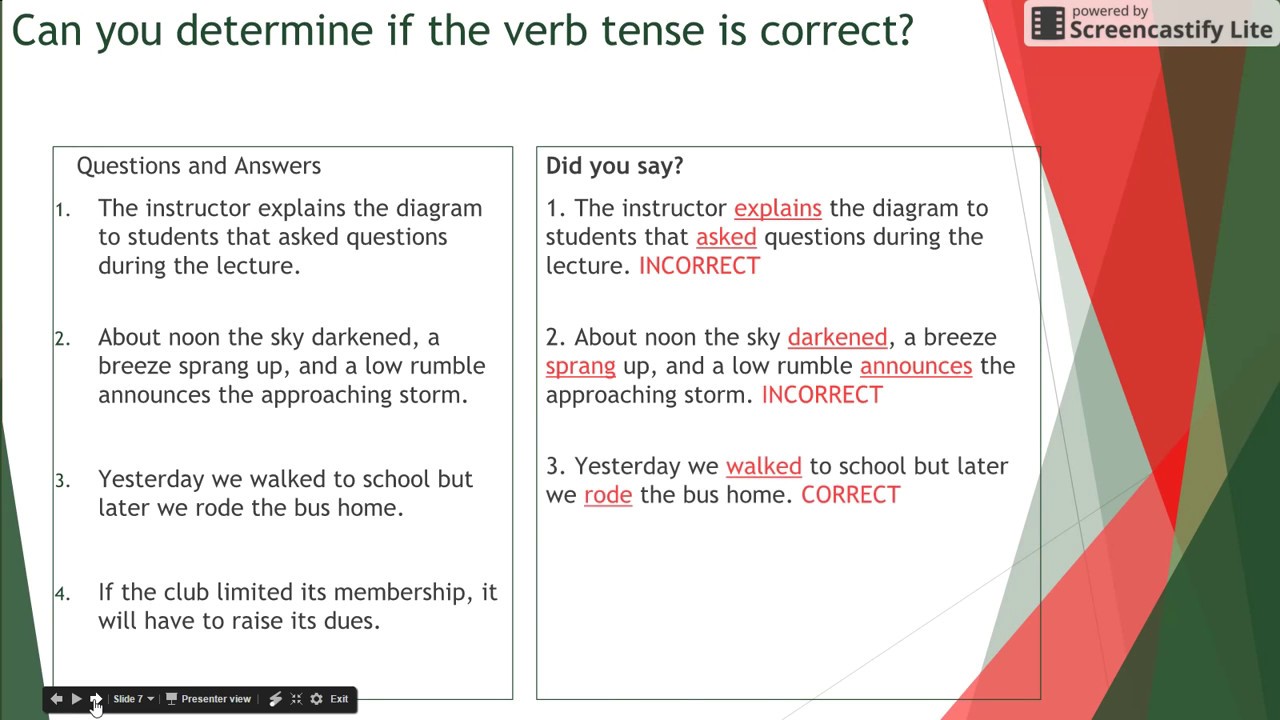 Can you determine if the verb tense is correct?

powered by
Screencastify Lite

Questions and Answers

1. The instructor explains the diagram to students that asked questions during the lecture.

2. About noon the sky darkened, a breeze sprang up, and a low rumble announces the approaching storm.

3. Yesterday we walked to school but later we rode the bus home.

4. If the club limited its membership, it will have to raise its dues.

Did you say?

1. The instructor explains the diagram to students that asked questions during the lecture. INCORRECT

2. About noon the sky darkened, a breeze sprang up, and a low rumble announces the approaching storm. INCORRECT

3. Yesterday we walked to school but later we rode the bus home. CORRECT

Slide 7 Presenter view Exit